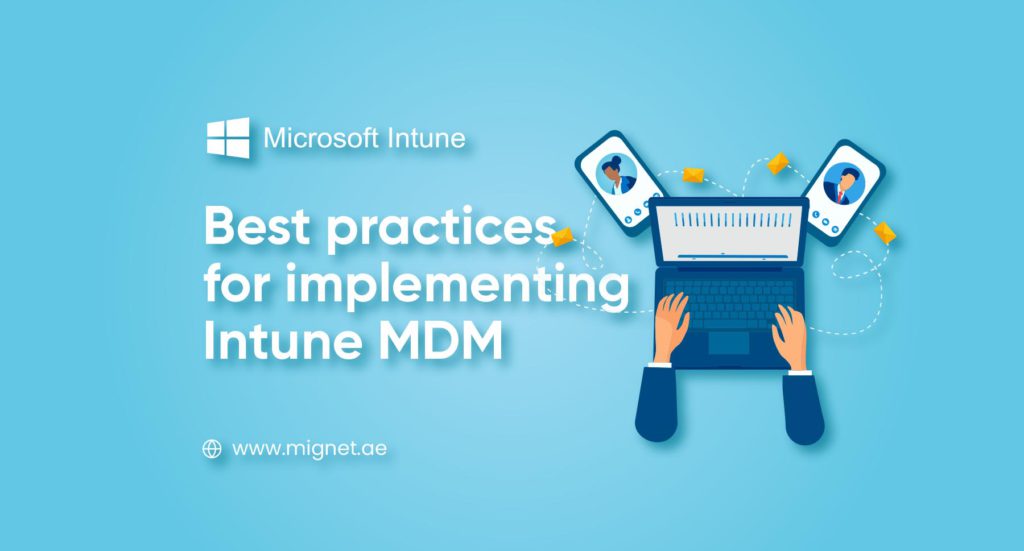 Microsoft Intune

Best practices for implementing Intune MDM

www.mignet.ae